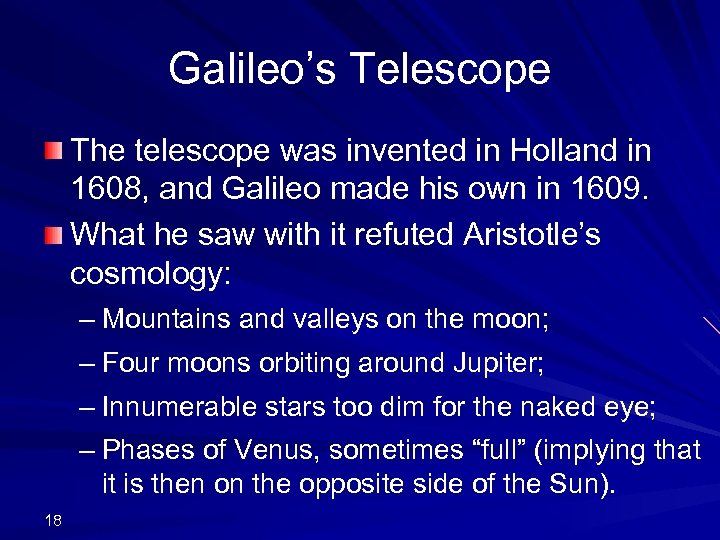 Galileo’s Telescope

The telescope was invented in Holland in 1608, and Galileo made his own in 1609.

What he saw with it refuted Aristotle’s cosmology:

– Mountains and valleys on the moon;

– Four moons orbiting around Jupiter;

– Innumerable stars too dim for the naked eye;

– Phases of Venus, sometimes “full” (implying that it is then on the opposite side of the Sun).

18